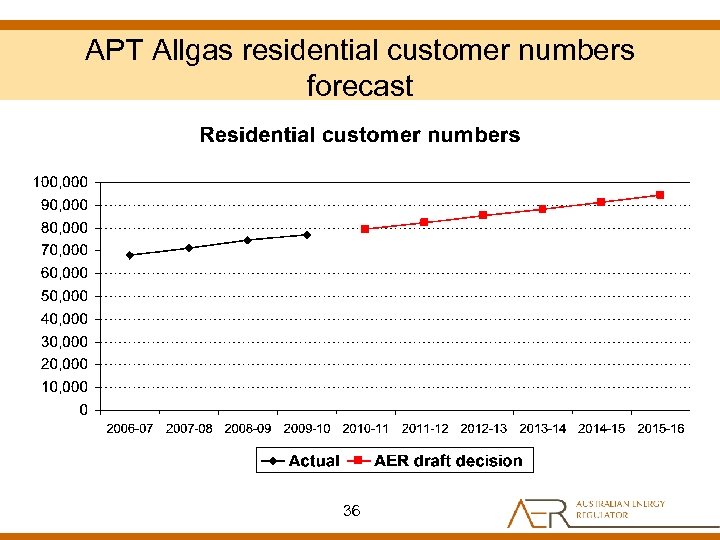 APT Allgas residential customer numbers forecast

Residential customer numbers

100,000
90,000
80,000
70,000
60,000
50,000
40,000
30,000
20,000
10,000
0

2006-07 2007-08 2008-09 2009-10 2010-11 2011-12 2012-13 2013-14 2014-15 2015-16

Actual AER draft decision

36

AER AUSTRALIAN ENERGY REGULATOR